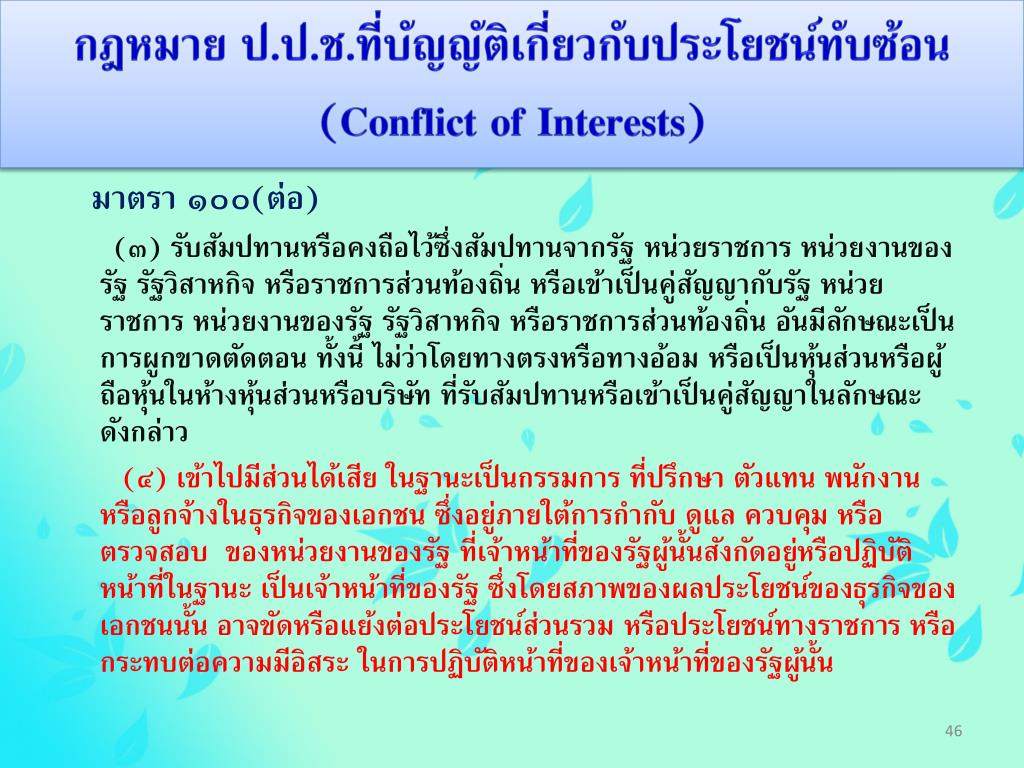 กฎหมาย ป.ป.ช.ที่บัญญัติเกี่ยวกับประโยชน์ทับซ้อน
(Conflict of Interests)

มาตรา ๑๐๐(ต่อ)

(๓) รับสัมปทานหรือคงถือไว้ซึ่งสัมปทานจากรัฐ หน่วยราชการ หน่วยงานของรัฐ รัฐวิสาหกิจ หรือราชการส่วนท้องถิ่น หรือเข้าเป็นคู่สัญญากับรัฐ หน่วยราชการ หน่วยงานของรัฐ รัฐวิสาหกิจ หรือราชการส่วนท้องถิ่น อันมีลักษณะเป็นการผูกขาดตัดตอน ทั้งนี้ ไม่ว่าโดยทางตรงหรือทางอ้อม หรือเป็นหุ้นส่วนหรือผู้ถือหุ้นในห้างหุ้นส่วนหรือบริษัท ที่รับสัมปทานหรือเข้าเป็นคู่สัญญาในลักษณะดังกล่าว

(๔) เข้าไปมีส่วนได้เสีย ในฐานะเป็นกรรมการ ที่ปรึกษา ตัวแทน พนักงาน หรือลูกจ้างในธุรกิจของเอกชน ซึ่งอยู่ภายใต้การกำกับ ดูแล ควบคุม หรือตรวจสอบ ของหน่วยงานของรัฐ ที่เจ้าหน้าที่ของรัฐผู้นั้นสังกัดอยู่หรือปฏิบัติหน้าที่ในฐานะ เป็นเจ้าหน้าที่ของรัฐ ซึ่งโดยสภาพของผลประโยชน์ของธุรกิจของเอกชนนั้น อาจขัดหรือแย้งต่อประโยชน์ส่วนรวม หรือประโยชน์ทางราชการ หรือกระทบต่อความมีอิสระ ในการปฏิบัติหน้าที่ของเจ้าหน้าที่ของรัฐผู้นั้น

46